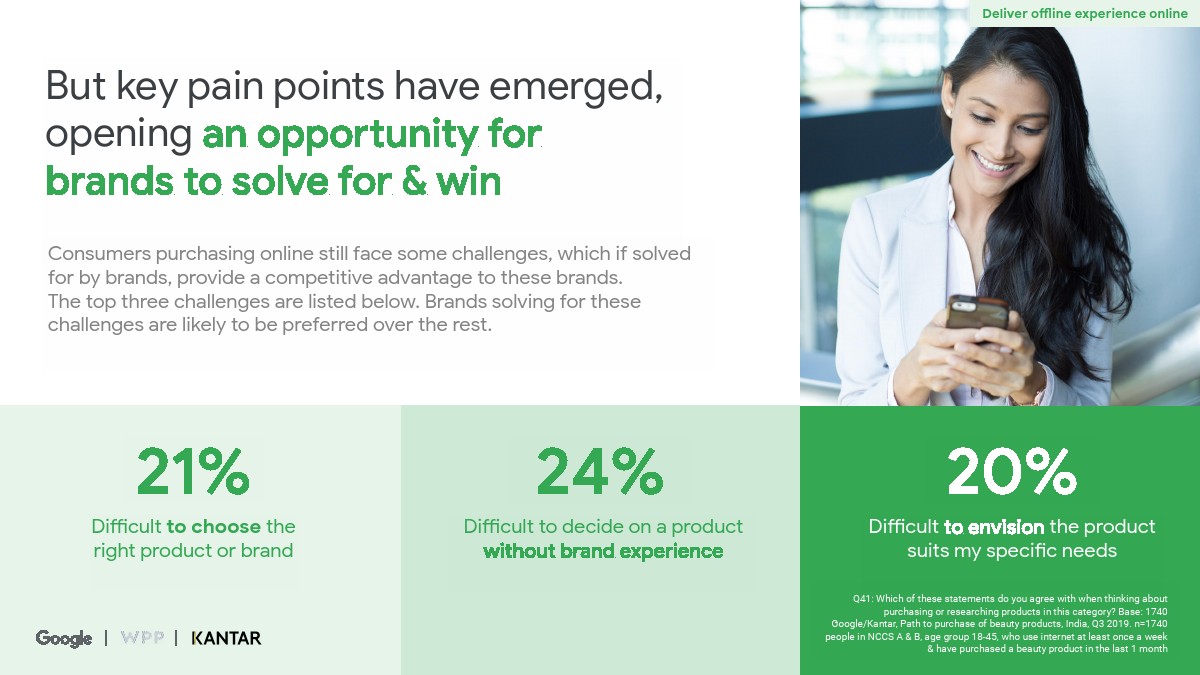 Deliver offline experience online

But key pain points have emerged, opening an opportunity for brands to solve for & win

Consumers purchasing online still face some challenges, which if solved for by brands, provide a competitive advantage to these brands. The top three challenges are listed below. Brands solving for these challenges are likely to be preferred over the rest.

21%
Difficult to choose the right product or brand

24%
Difficult to decide on a product without brand experience

20%
Difficult to envision the product suits my specific needs

Q41: Which of these statements do you agree with when thinking about purchasing or researching products in this category? Base: 1740 Google/Kantar, Path to purchase of beauty products, India, Q3 2019. n=1740 people in NCCS A & B, age group 18-45, who use internet at least once a week & have purchased a beauty product in the last 1 month

Google | WPP | KANTAR